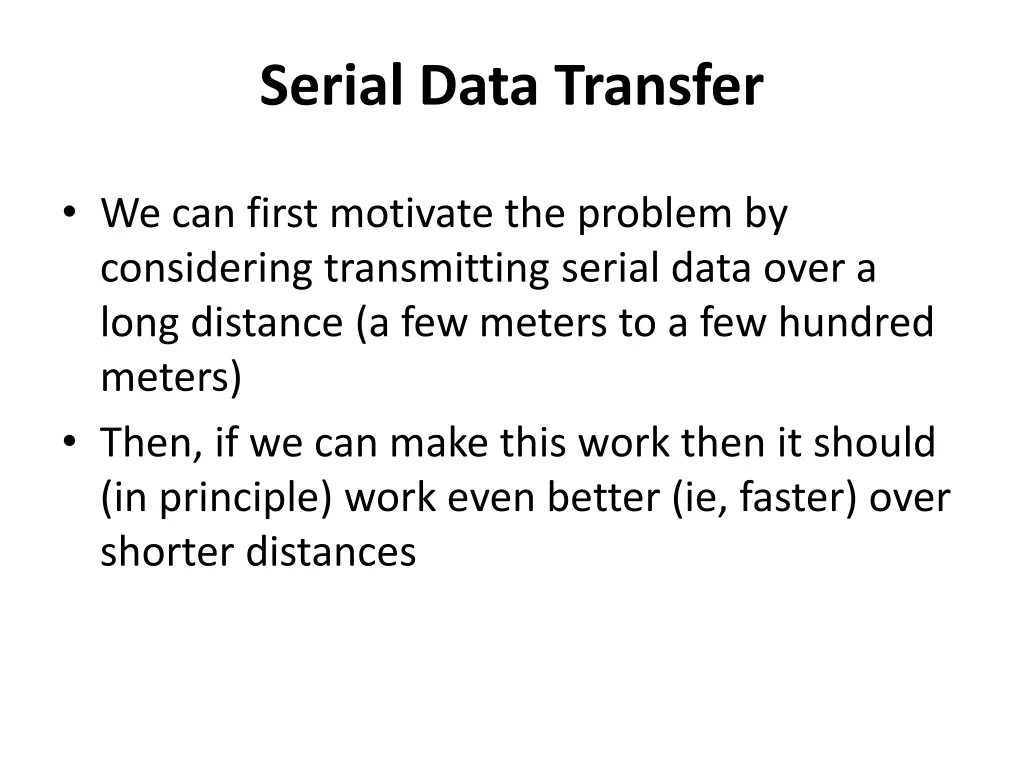 Serial Data Transfer

• We can first motivate the problem by considering transmitting serial data over a long distance (a few meters to a few hundred meters)
• Then, if we can make this work then it should (in principle) work even better (ie, faster) over shorter distances